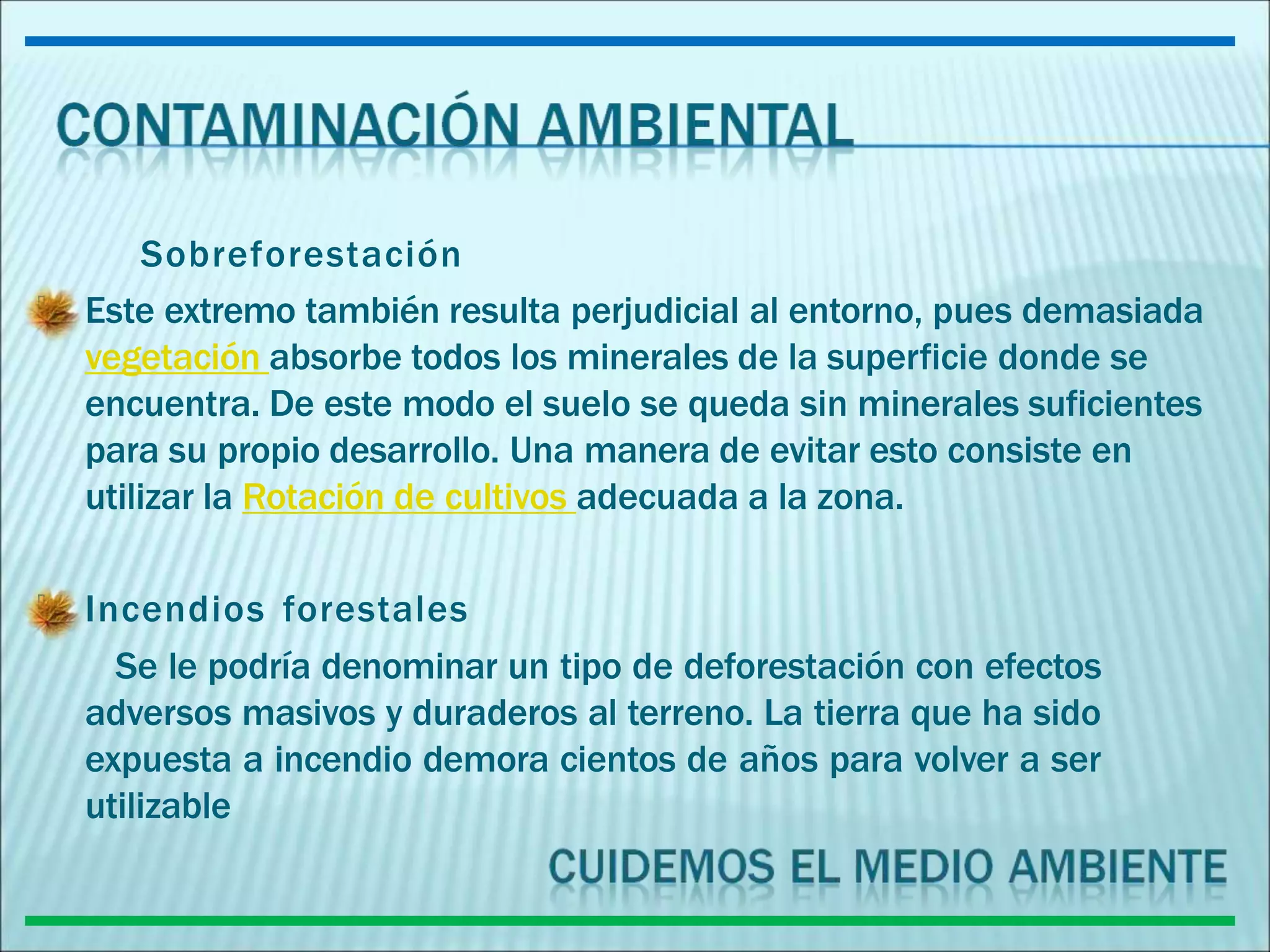 CONTAMINACIÓN AMBIENTAL

Sobreforestación

Este extremo también resulta perjudicial al entorno, pues demasiada vegetación absorbe todos los minerales de la superficie donde se encuentra. De este modo el suelo se queda sin minerales suficientes para su propio desarrollo. Una manera de evitar esto consiste en utilizar la Rotación de cultivos adecuada a la zona.

Incendios forestales

Se le podría denominar un tipo de deforestación con efectos adversos masivos y duraderos al terreno. La tierra que ha sido expuesta a incendio demora cientos de años para volver a ser utilizable

CUIDEMOS EL MEDIO AMBIENTE